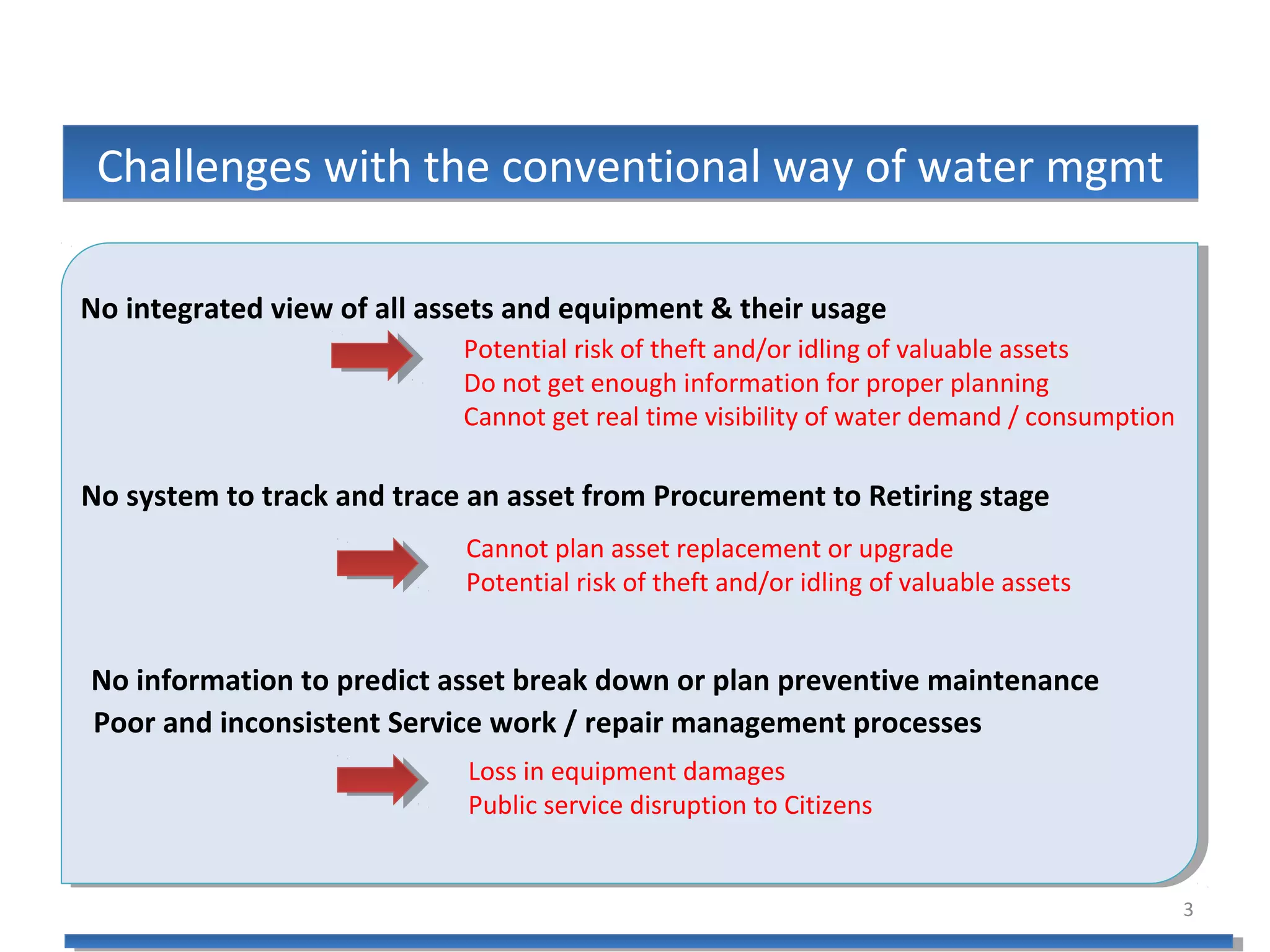 Challenges with the conventional way of water mgmt

No integrated view of all assets and equipment & their usage

Potential risk of theft and/or idling of valuable assets
Do not get enough information for proper planning
Cannot get real time visibility of water demand / consumption

No system to track and trace an asset from Procurement to Retiring stage

Cannot plan asset replacement or upgrade
Potential risk of theft and/or idling of valuable assets

No information to predict asset break down or plan preventive maintenance
Poor and inconsistent Service work / repair management processes

Loss in equipment damages
Public service disruption to Citizens

3